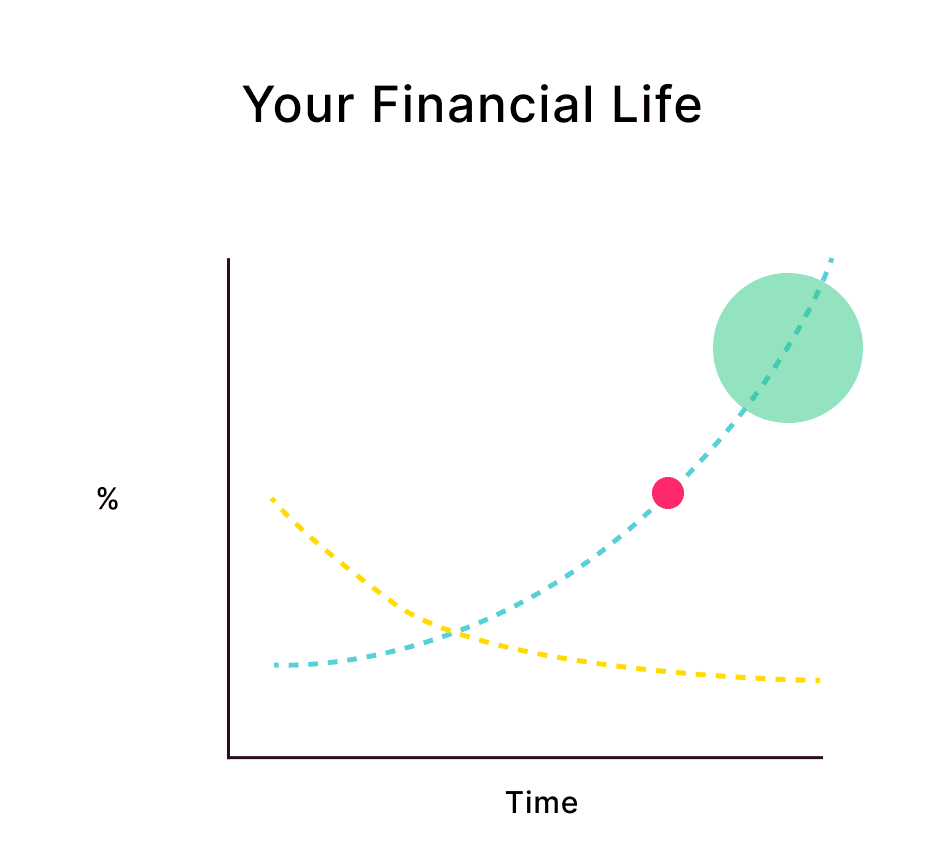 Your Financial Life

%

Time